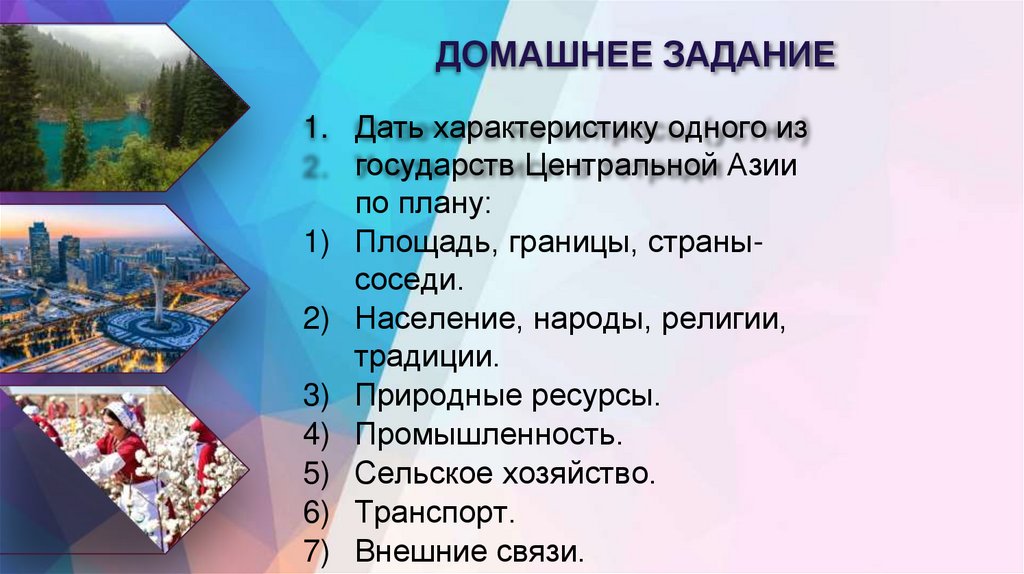 ДОМАШНЕЕ ЗАДАНИЕ

1. Дать характеристику одного из
2. государств Центральной Азии по плану:

1) Площадь, границы, страны-соседи.
2) Население, народы, религии, традиции.
3) Природные ресурсы.
4) Промышленность.
5) Сельское хозяйство.
6) Транспорт.
7) Внешние связи.